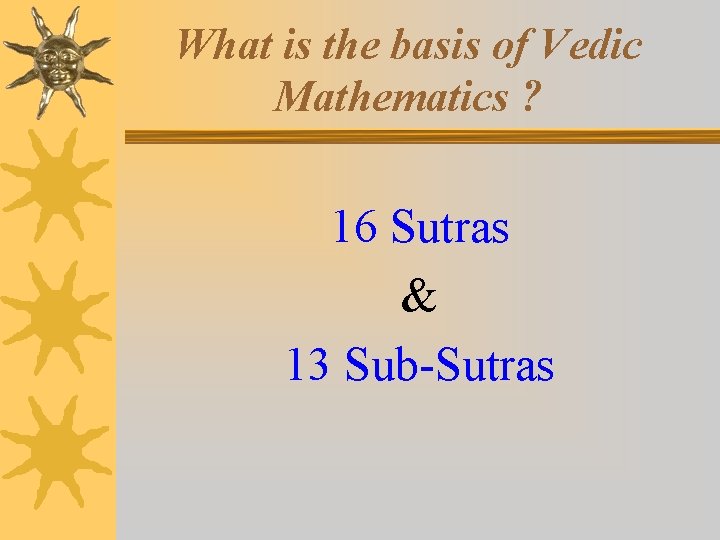 What is the basis of Vedic Mathematics ?

16 Sutras
&
13 Sub-Sutras